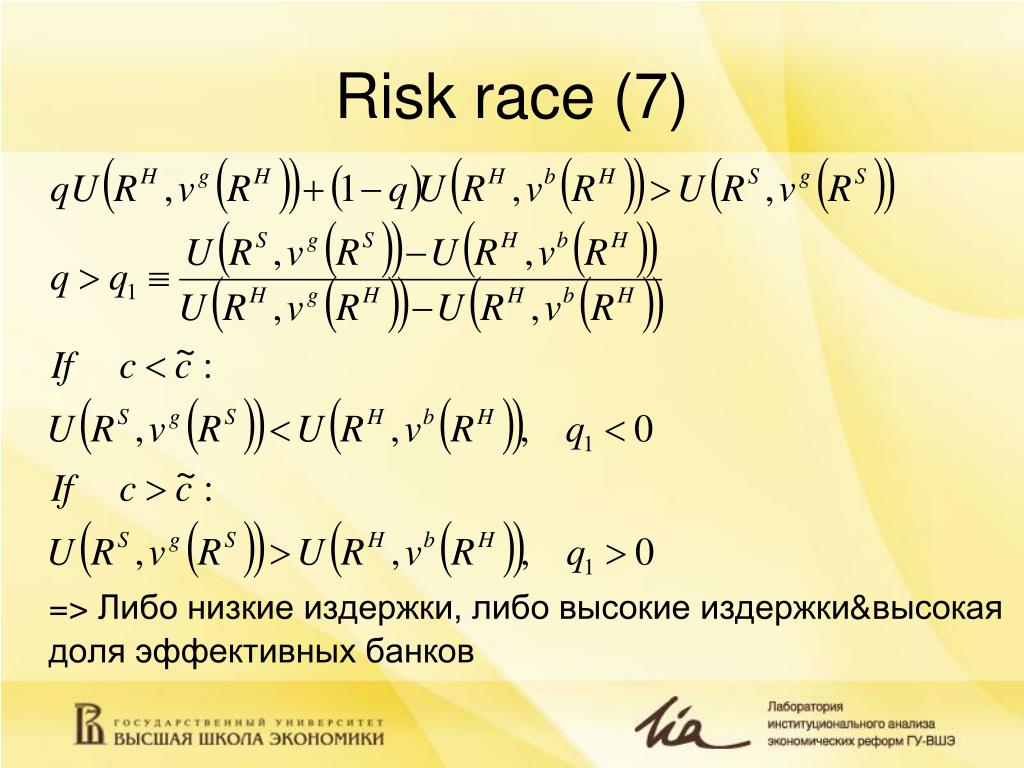 Risk race (7)

$qU\left(R^H, v^g\left(R^H\right)\right) + (1-q)U\left(R^H, v^b\left(R^H\right)\right) > U\left(R^S, v^g\left(R^S\right)\right)$

$q > q_1 \equiv \frac{U\left(R^S, v^g\left(R^S\right)\right) - U\left(R^H, v^b\left(R^H\right)\right)}{U\left(R^H, v^g\left(R^H\right)\right) - U\left(R^H, v^b\left(R^H\right)\right)}$

$If \quad c < \tilde{c}:$

$U\left(R^S, v^g\left(R^S\right)\right) < U\left(R^H, v^b\left(R^H\right)\right), \quad q_1 < 0$

$If \quad c > \tilde{c}:$

$U\left(R^S, v^g\left(R^S\right)\right) > U\left(R^H, v^b\left(R^H\right)\right), \quad q_1 > 0$

=> Либо низкие издержки, либо высокие издержки&высокая доля эффективных банков

ГОСУДАРСТВЕННЫЙ УНИВЕРСИТЕТ
ВЫСШАЯ ШКОЛА ЭКОНОМИКИ

Лаборатория
институционального анализа
экономических реформ ГУ-ВШЭ